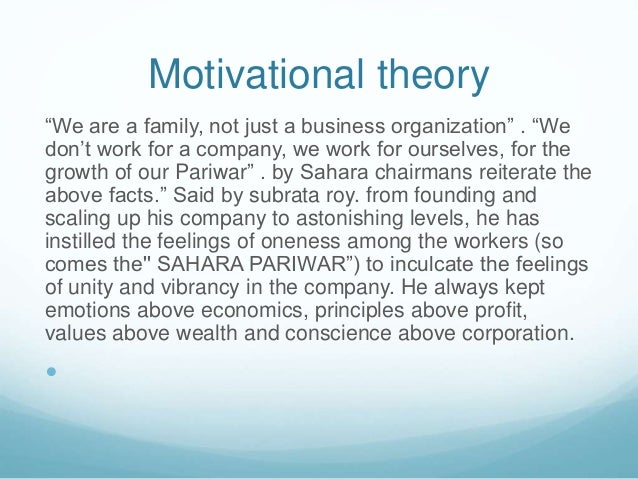 Motivational theory

“We are a family, not just a business organization” . “We don’t work for a company, we work for ourselves, for the growth of our Pariwar” . by Sahara chairmans reiterate the above facts.” Said by subrata roy. from founding and scaling up his company to astonishing levels, he has instilled the feelings of oneness among the workers (so comes the" SAHARA PARIWAR”) to inculcate the feelings of unity and vibrancy in the company. He always kept emotions above economics, principles above profit, values above wealth and conscience above corporation.